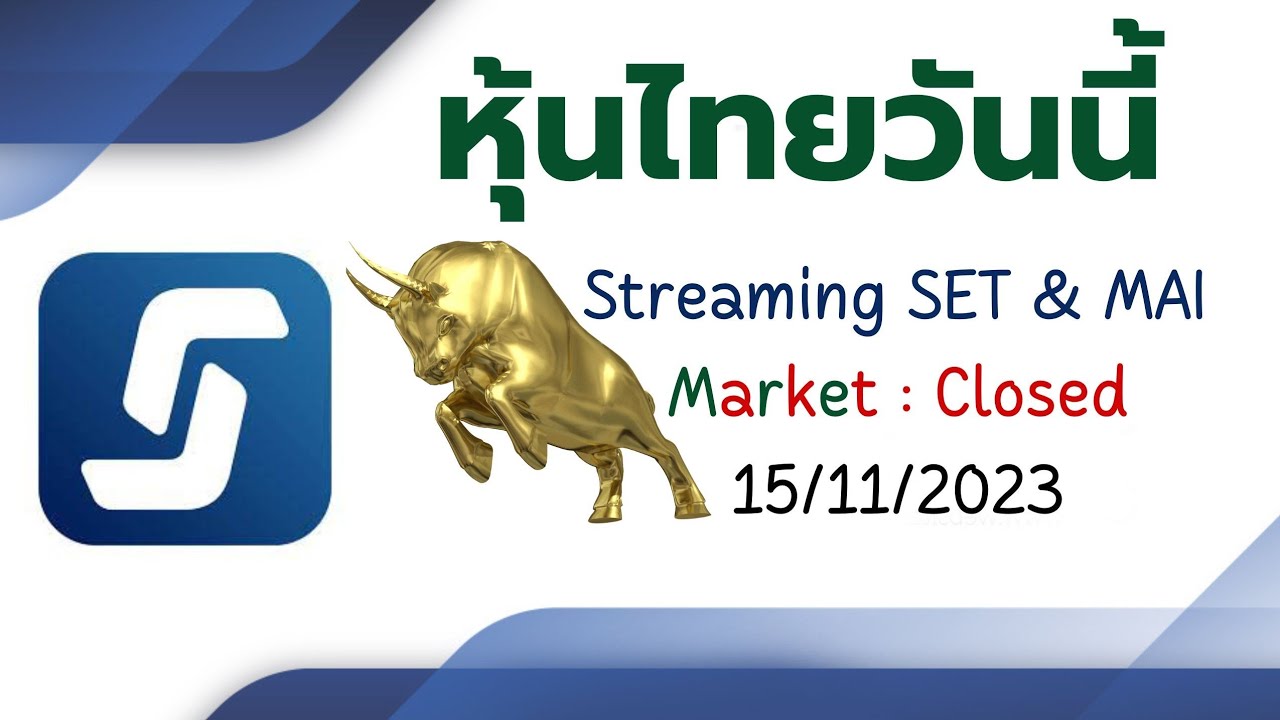 หุ้นไทยวันนี้

Streaming SET & MAI

Market : Closed

15/11/2023